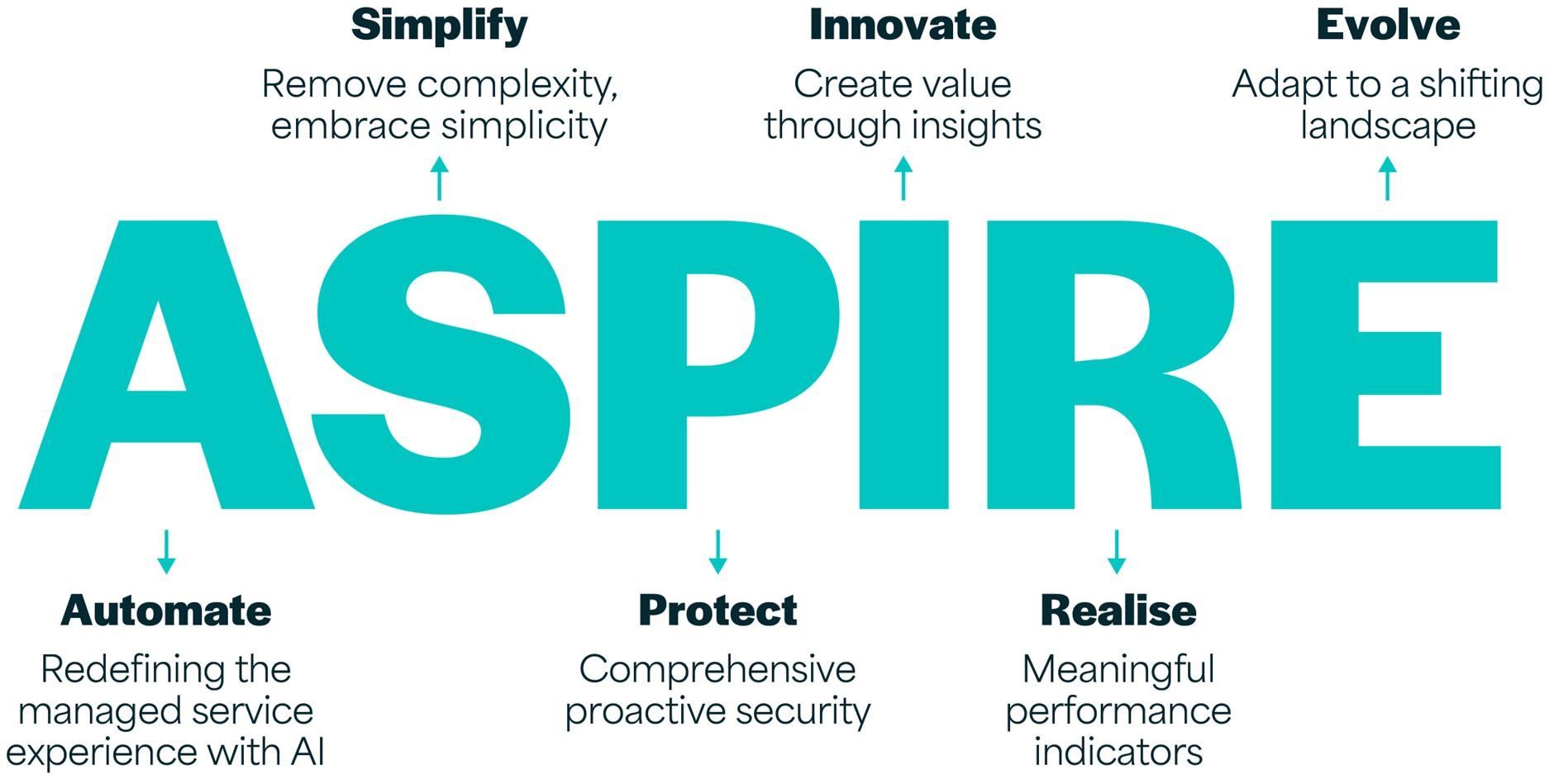 Simplify
Remove complexity, embrace simplicity

Innovate
Create value through insights

Evolve
Adapt to a shifting landscape

ASPIRE

Automate
Redefining the managed service experience with AI

Protect
Comprehensive proactive security

Realise
Meaningful performance indicators